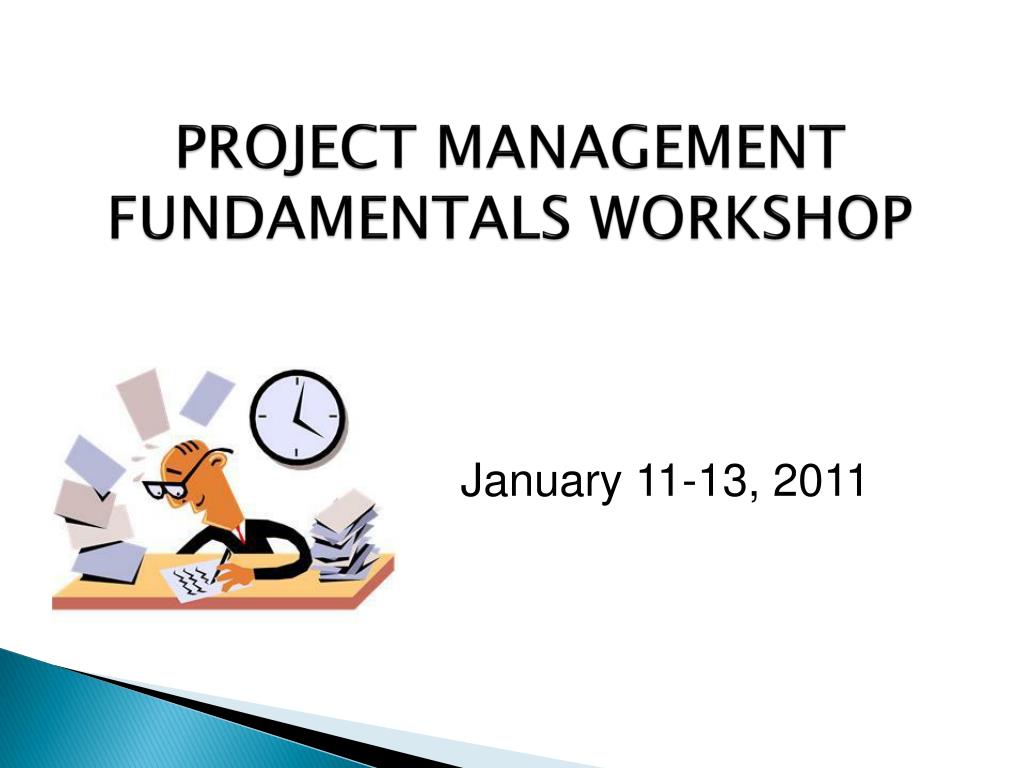 PROJECT MANAGEMENT FUNDAMENTALS WORKSHOP

January 11-13, 2011